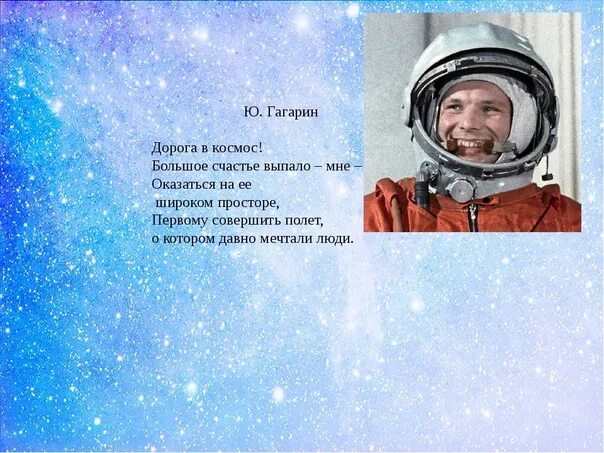 Ю. Гагарин

Дорога в космос!
Большое счастье выпало – мне –
Оказаться на ее
широком просторе,
Первому совершить полет,
о котором давно мечтали люди.